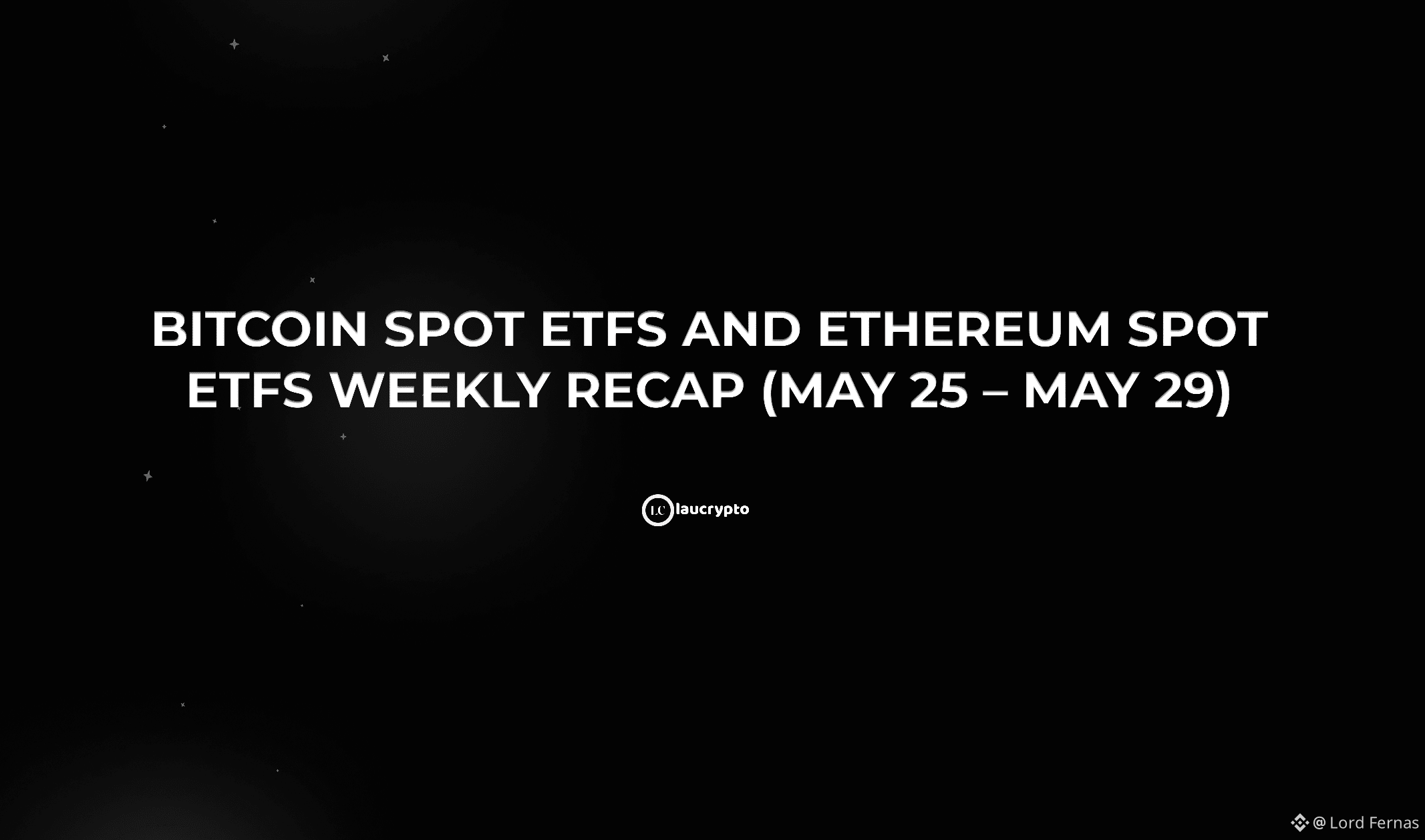 BITCOIN SPOT ETFS AND ETHEREUM SPOT ETFS WEEKLY RECAP (MAY 25 – MAY 29)

LC laucrypto

@ Lord Fernas